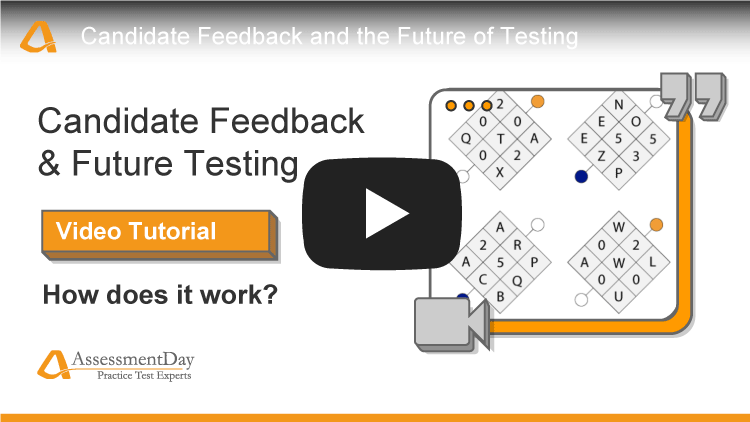 Candidate Feedback and the Future of Testing

Candidate Feedback & Future Testing

Video Tutorial

How does it work?

AssessmentDay
Practice Test Experts

2 0 0 Q T A 0 2 X

N E O E 5 5 Z 3 P

A 2 R A 5 P C Q B

W 0 2 A W L 0 0 U